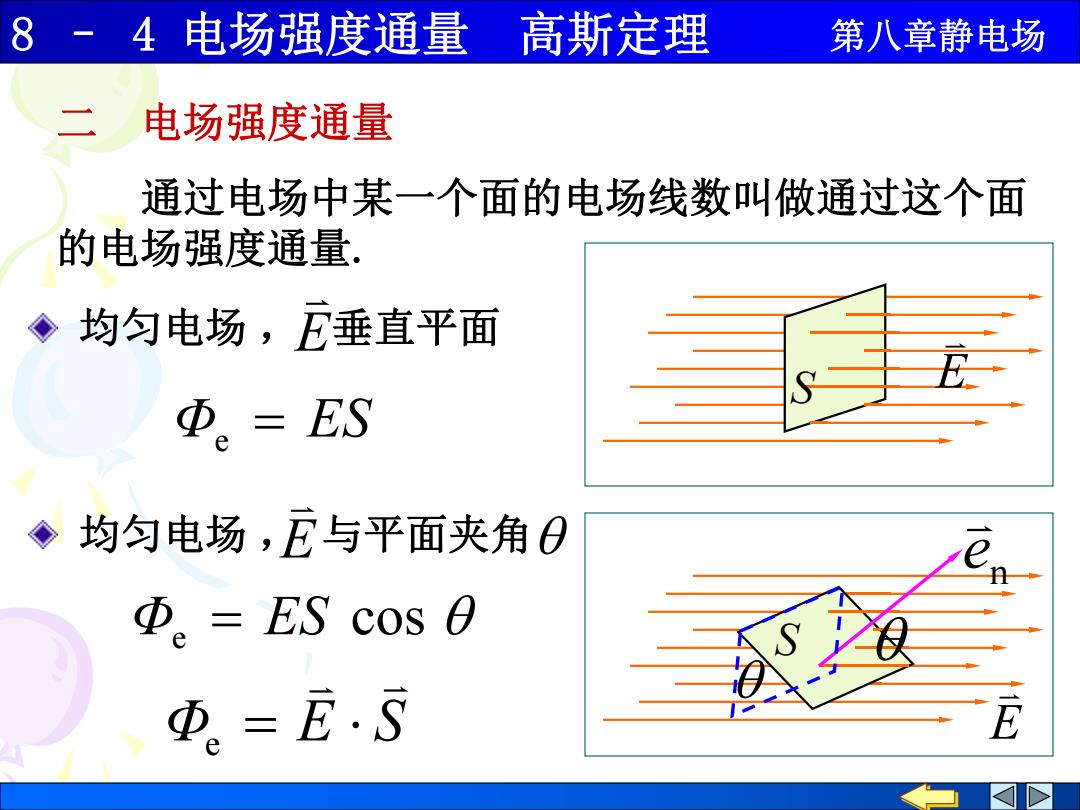 8 － 4 电场强度通量 高斯定理 第八章静电场

二 电场强度通量

通过电场中某一个面的电场线数叫做通过这个面的电场强度通量.

均匀电场，$\vec{E}$垂直平面

$\Phi_e = ES$

$S$ $\vec{E}$

均匀电场，$\vec{E}$与平面夹角$\theta$

$\Phi_e = ES\cos\theta$

$\Phi_e = \vec{E}\cdot\vec{S}$

$\vec{e}_n$ $S$ $\theta$ $\theta$ $\vec{E}$